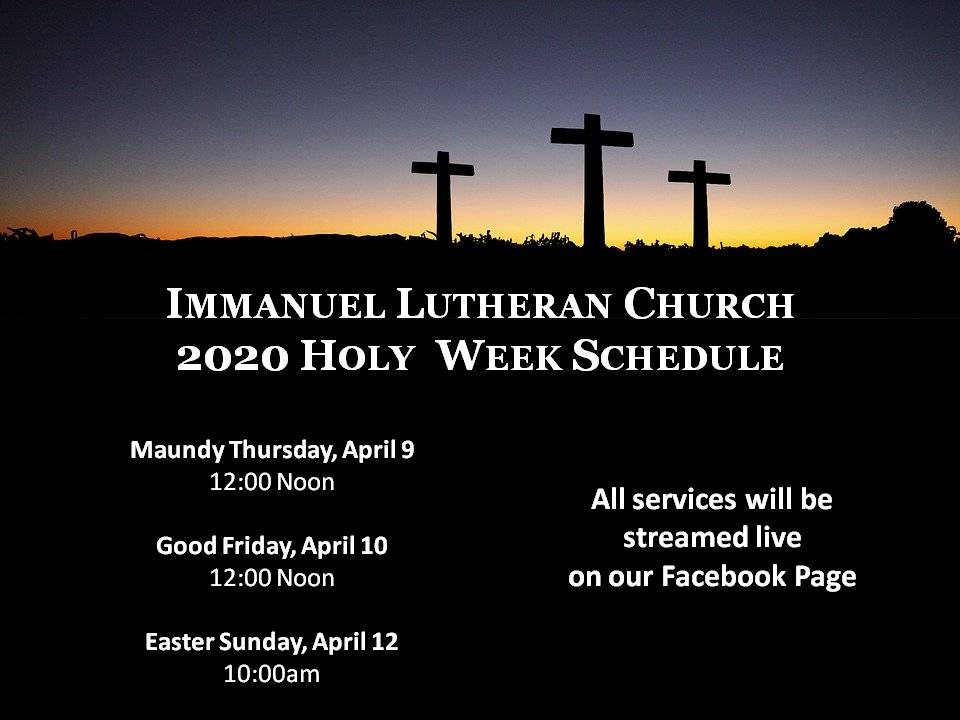 IMMANUEL LUTHERAN CHURCH
2020 HOLY WEEK SCHEDULE

Maundy Thursday, April 9
12:00 Noon

Good Friday, April 10
12:00 Noon

Easter Sunday, April 12
10:00am

All services will be streamed live on our Facebook Page